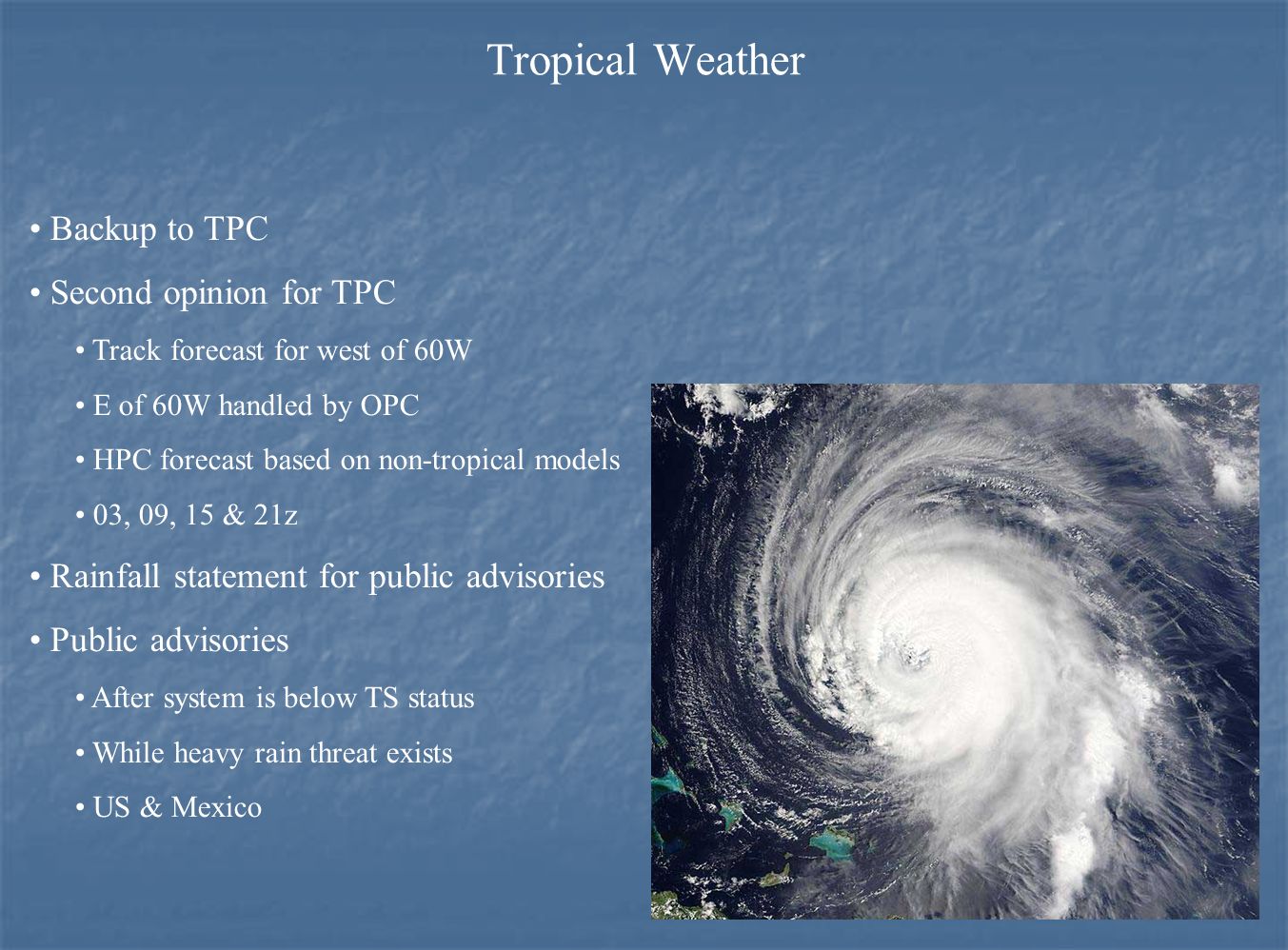 Tropical Weather

• Backup to TPC

• Second opinion for TPC

• Track forecast for west of 60W

• E of 60W handled by OPC

• HPC forecast based on non-tropical models

• 03, 09, 15 & 21z

• Rainfall statement for public advisories

• Public advisories

• After system is below TS status

• While heavy rain threat exists

• US & Mexico